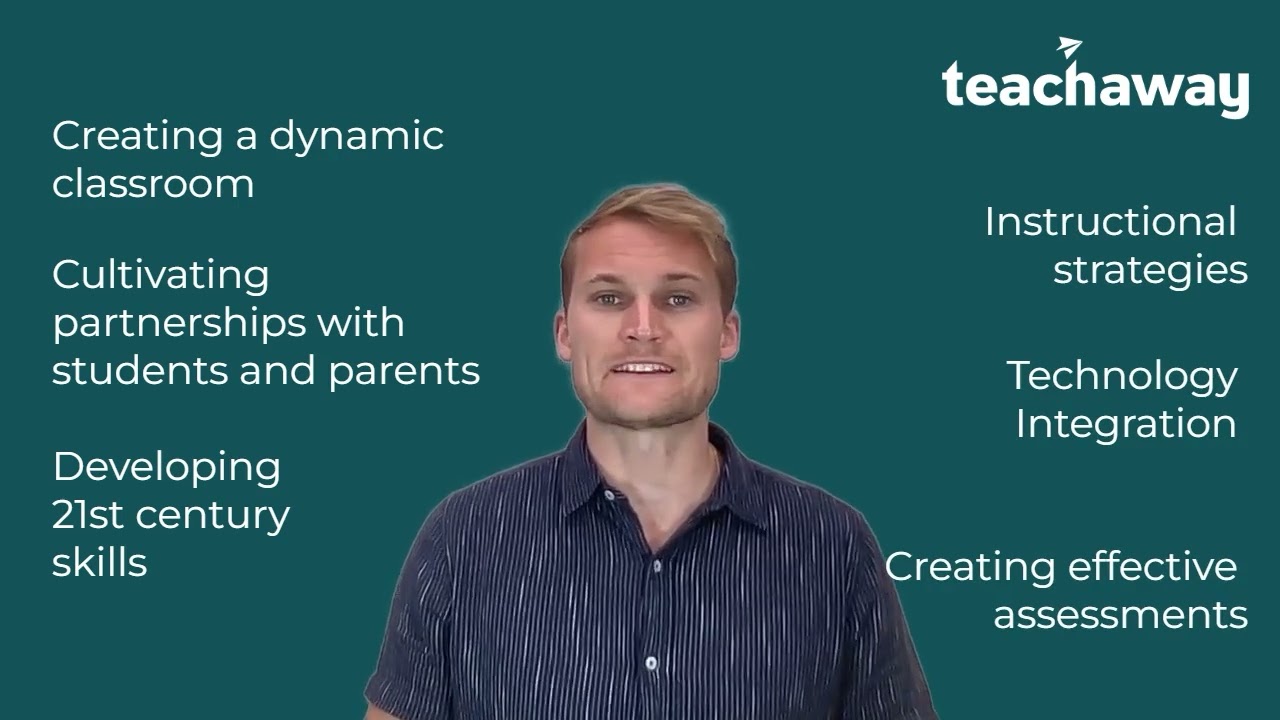 teachaway

Creating a dynamic classroom

Cultivating partnerships with students and parents

Developing 21st century skills

Instructional strategies

Technology Integration

Creating effective assessments